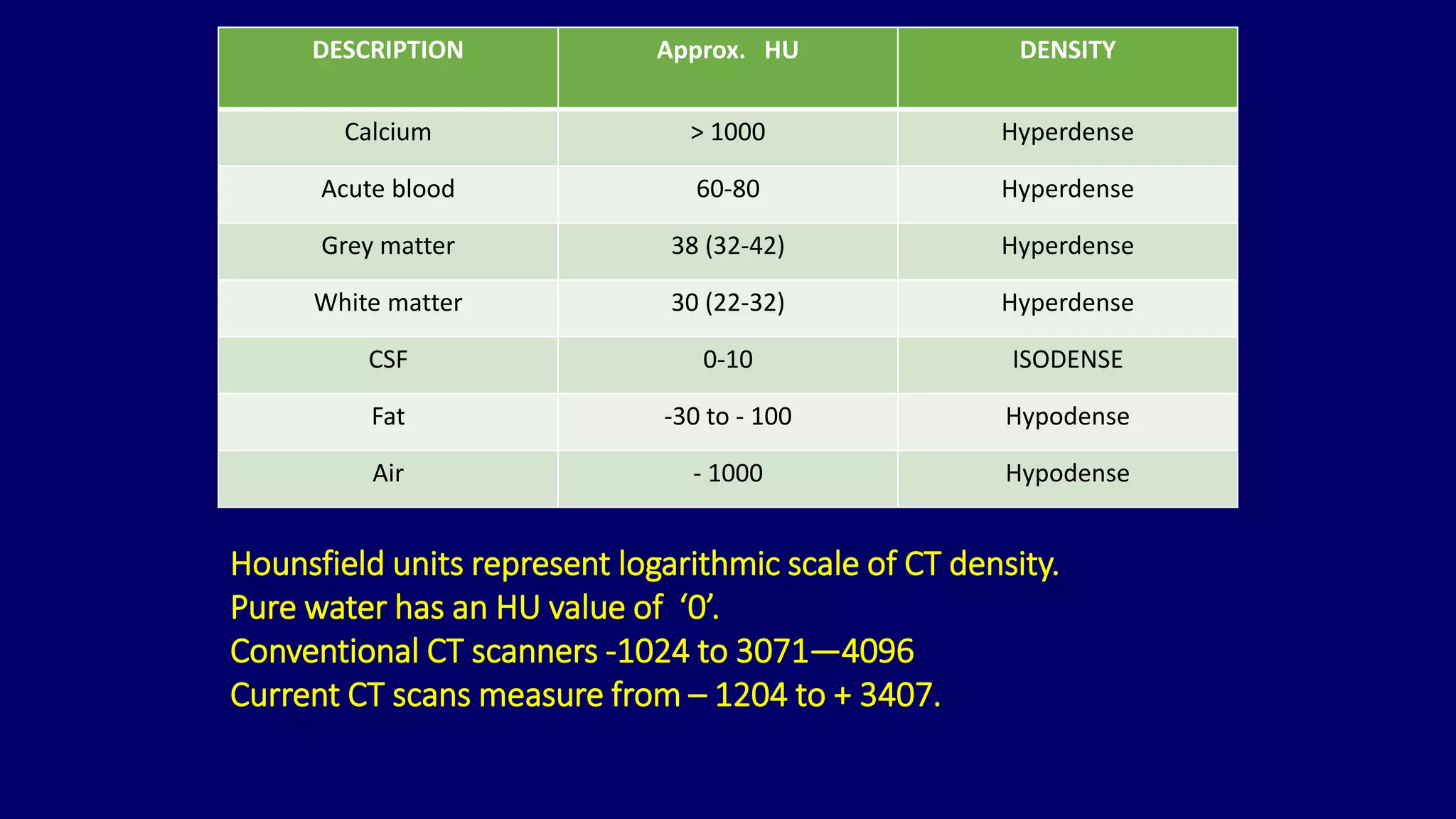 | DESCRIPTION | Approx. HU | DENSITY |
|---|---|---|
| Calcium | > 1000 | Hyperdense |
| Acute blood | 60-80 | Hyperdense |
| Grey matter | 38 (32-42) | Hyperdense |
| White matter | 30 (22-32) | Hyperdense |
| CSF | 0-10 | ISODENSE |
| Fat | -30 to - 100 | Hypodense |
| Air | - 1000 | Hypodense |

Hounsfield units represent logarithmic scale of CT density.
Pure water has an HU value of ‘0’.
Conventional CT scanners -1024 to 3071—4096
Current CT scans measure from – 1204 to + 3407.